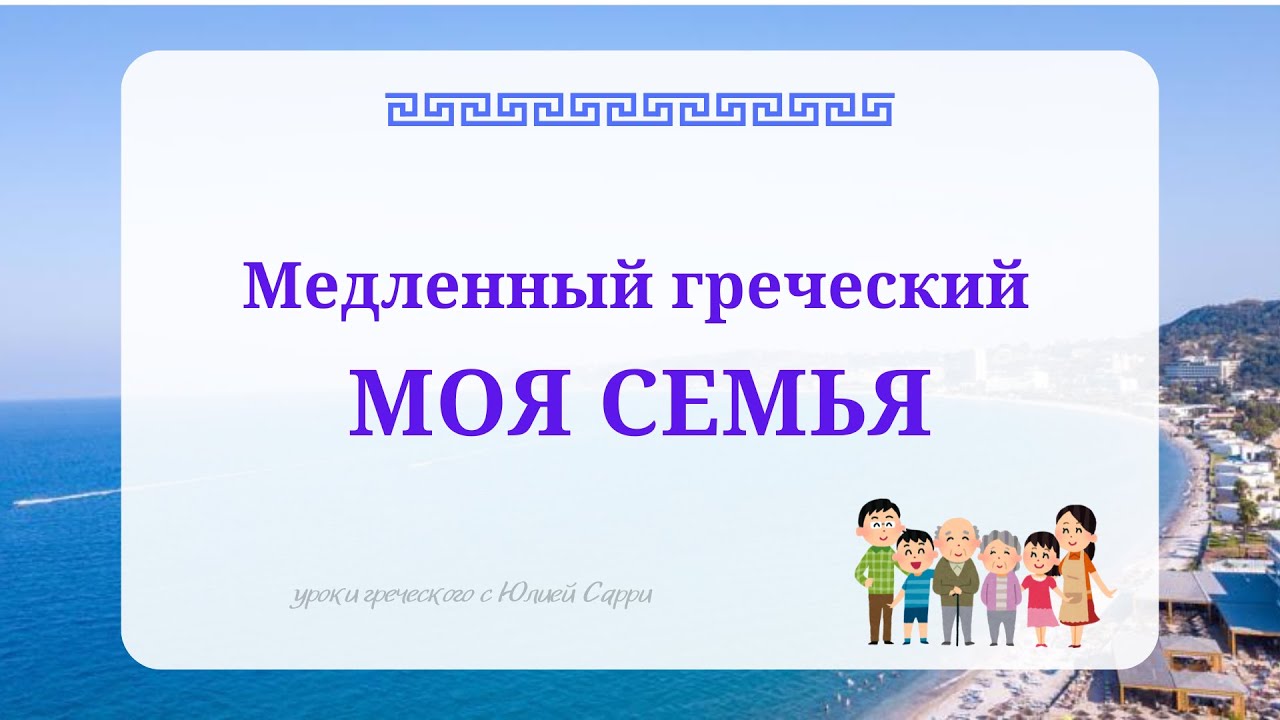 Медленный греческий

МОЯ СЕМЬЯ

уроки греческого с Юлией Сарри